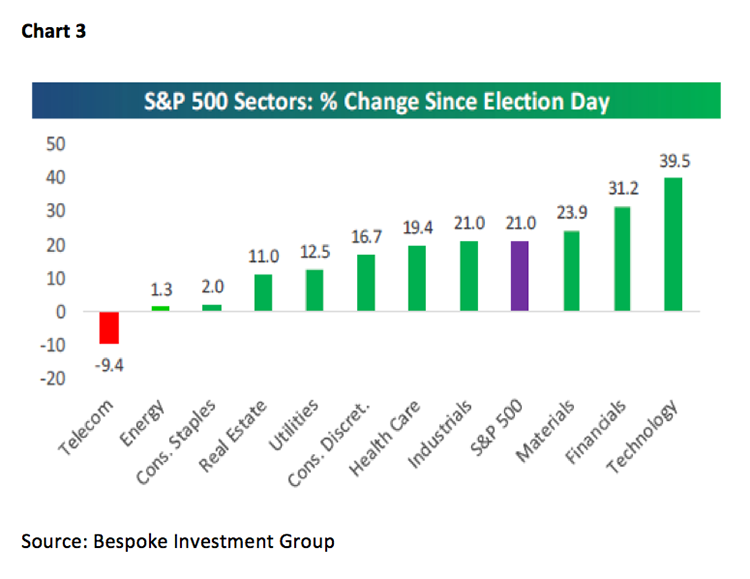 Chart 3

S&P 500 Sectors: % Change Since Election Day

50
40
30
20
10
0
-10
-20

-9.4
1.3
2.0
11.0
12.5
16.7
19.4
21.0
21.0
23.9
31.2
39.5

Telecom
Energy
Cons. Staples
Real Estate
Utilities
Cons. Discret.
Health Care
Industrials
S&P 500
Materials
Financials
Technology

Source: Bespoke Investment Group